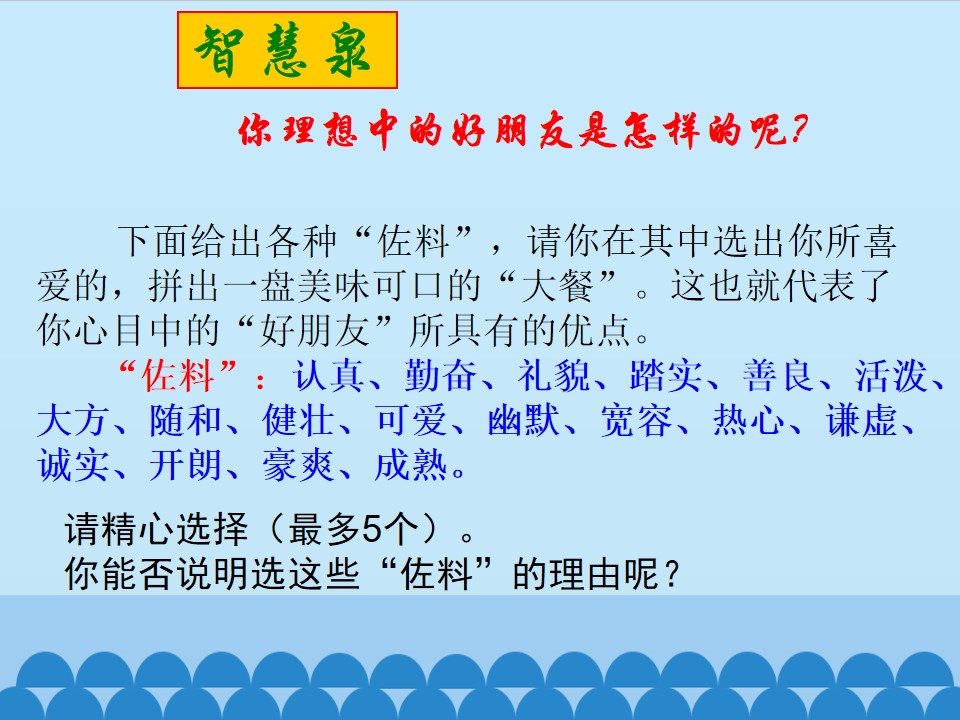 智慧泉

你理想中的好朋友是怎样的呢?

下面给出各种“佐料”，请你在其中选出你所喜爱的，拼出一盘美味可口的“大餐”。这也就代表了你心目中的“好朋友”所具有的优点。

“佐料”：认真、勤奋、礼貌、踏实、善良、活泼、大方、随和、健壮、可爱、幽默、宽容、热心、谦虚、诚实、开朗、豪爽、成熟。

请精心选择（最多5个）。
你能否说明选这些“佐料”的理由呢？